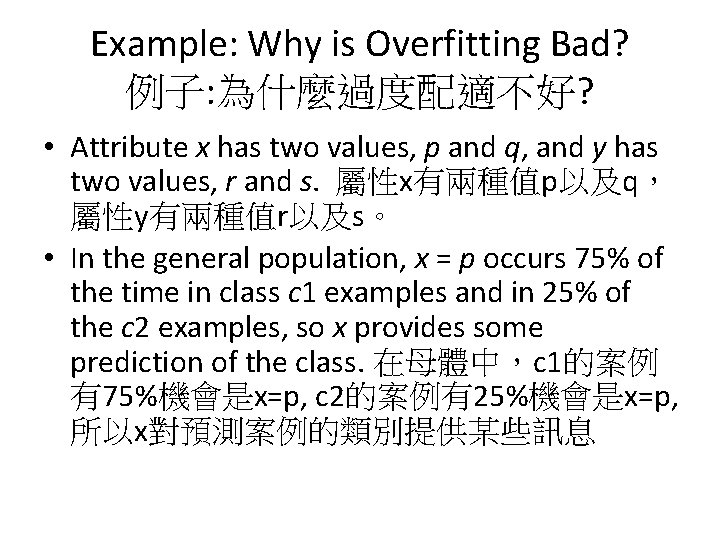 Example: Why is Overfitting Bad?
例子:為什麼過度配適不好?

• Attribute x has two values, p and q, and y has two values, r and s. 屬性x有兩種值p以及q，屬性y有兩種值r以及s。

• In the general population, x = p occurs 75% of the time in class c1 examples and in 25% of the c2 examples, so x provides some prediction of the class. 在母體中，c1的案例有75%機會是x=p, c2的案例有25%機會是x=p, 所以x對預測案例的類別提供某些訊息